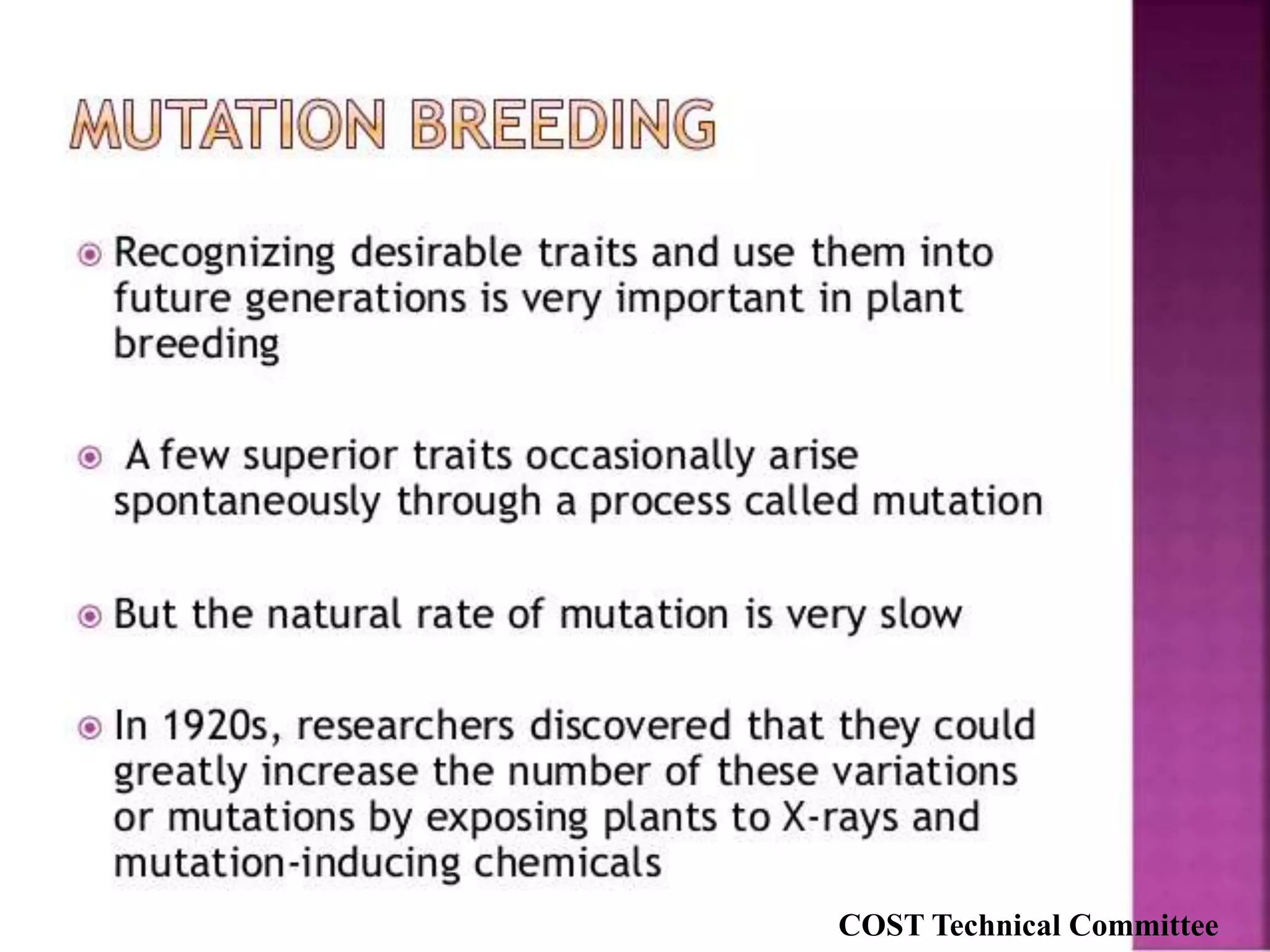 MUTATION BREEDING

Recognizing desirable traits and use them into future generations is very important in plant breeding

A few superior traits occasionally arise spontaneously through a process called mutation

But the natural rate of mutation is very slow

In 1920s, researchers discovered that they could greatly increase the number of these variations or mutations by exposing plants to X-rays and mutation-inducing chemicals

COST Technical Committee